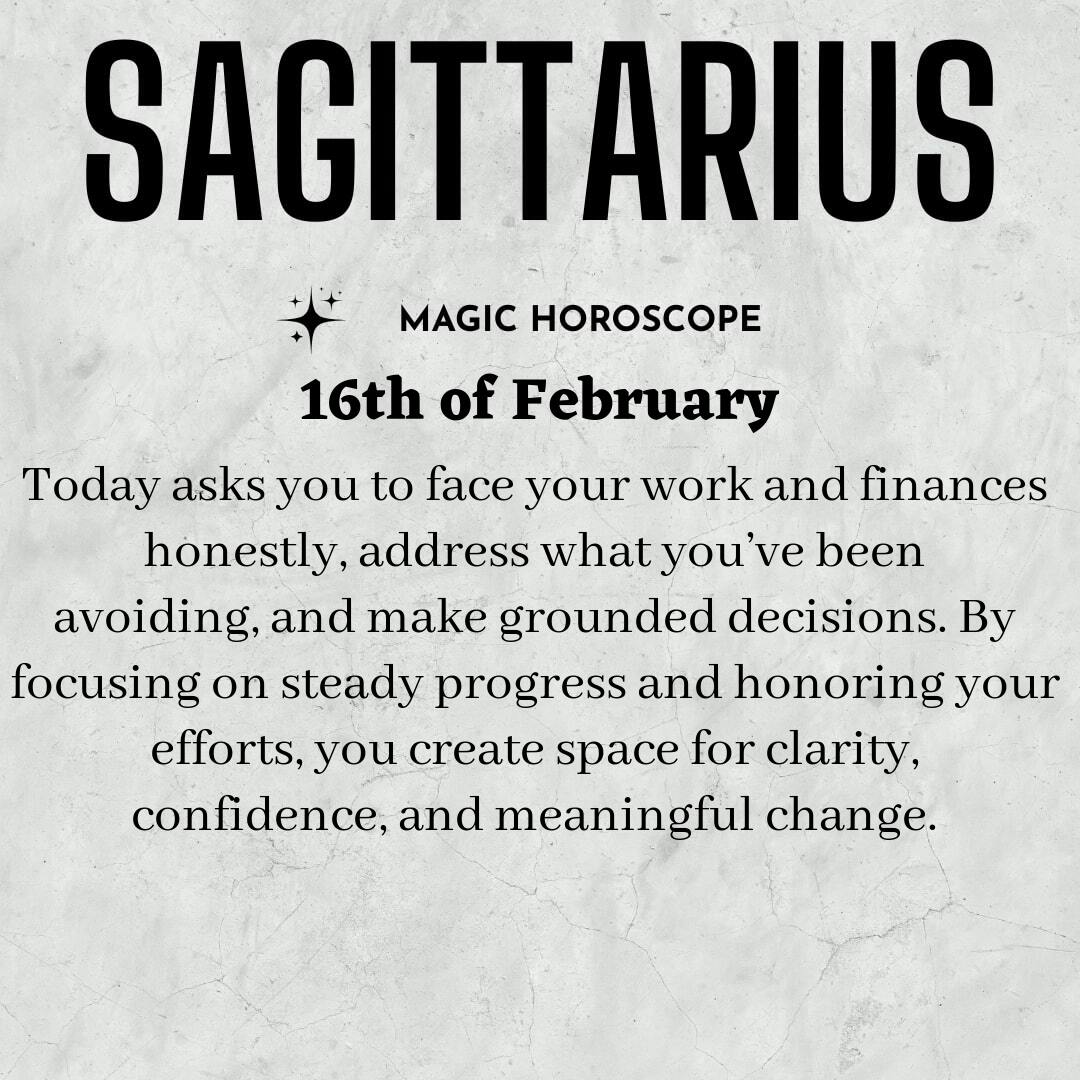 SAGITTARIUS

MAGIC HOROSCOPE

16th of February

Today asks you to face your work and finances honestly, address what you've been avoiding, and make grounded decisions. By focusing on steady progress and honoring your efforts, you create space for clarity, confidence, and meaningful change.